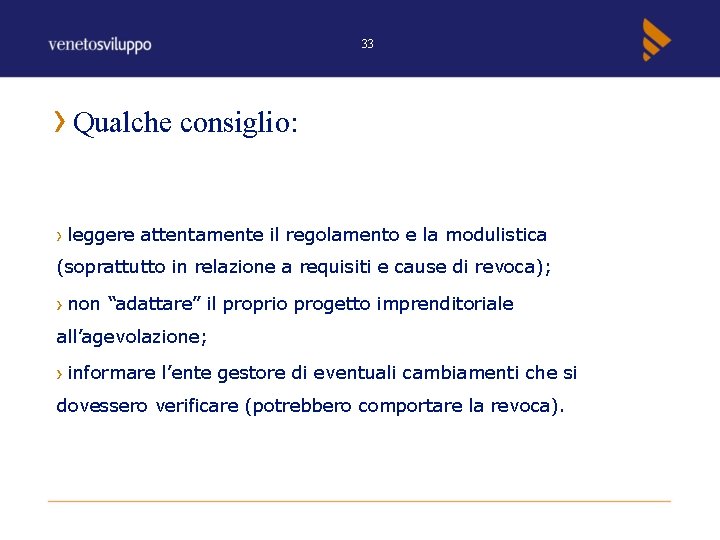 venetosviluppo

33

› Qualche consiglio:

› leggere attentamente il regolamento e la modulistica (soprattutto in relazione a requisiti e cause di revoca);

› non “adattare” il proprio progetto imprenditoriale all’agevolazione;

› informare l’ente gestore di eventuali cambiamenti che si dovessero verificare (potrebbero comportare la revoca).